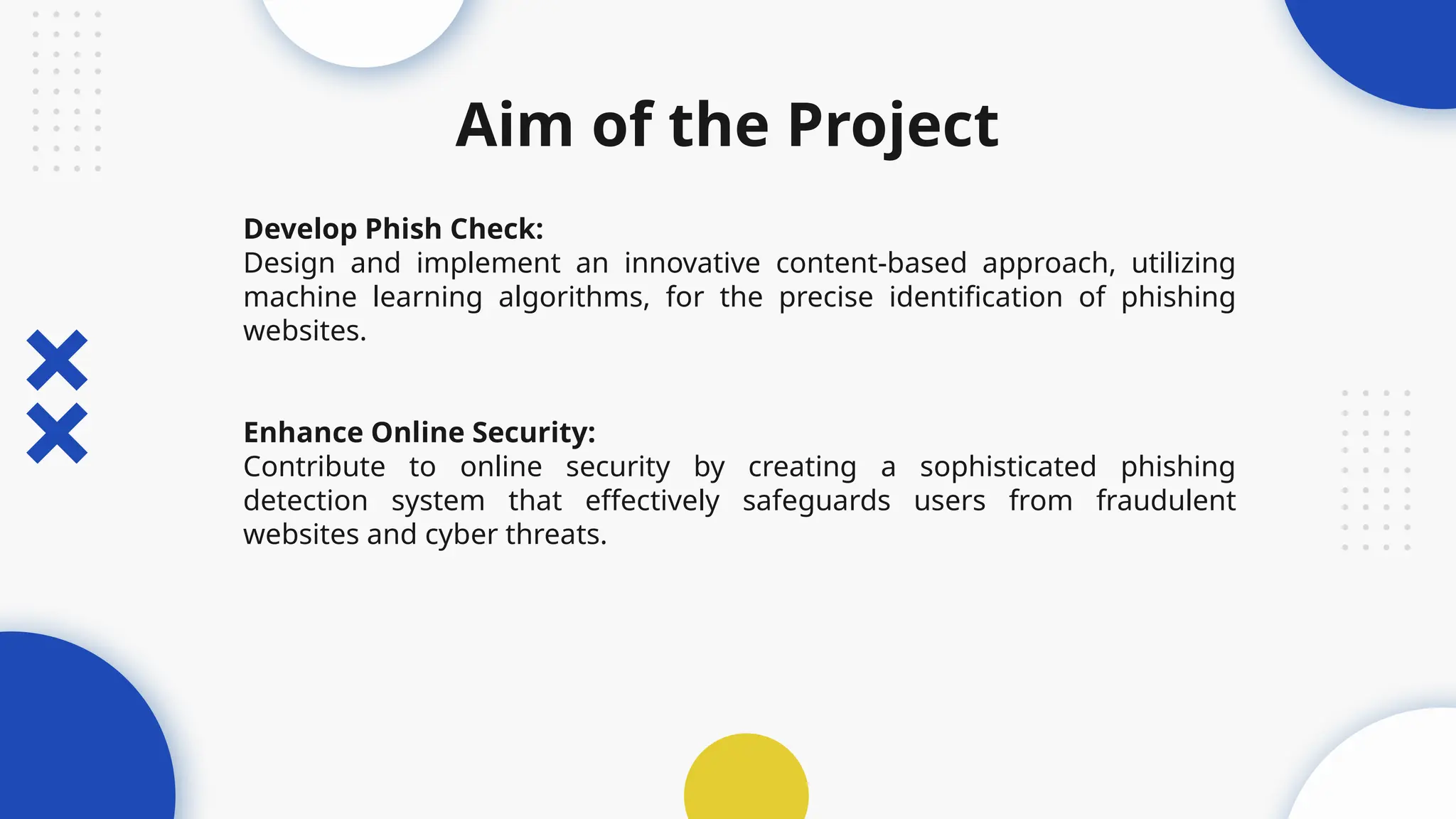 Aim of the Project

Develop Phish Check:
Design and implement an innovative content-based approach, utilizing machine learning algorithms, for the precise identification of phishing websites.

Enhance Online Security:
Contribute to online security by creating a sophisticated phishing detection system that effectively safeguards users from fraudulent websites and cyber threats.